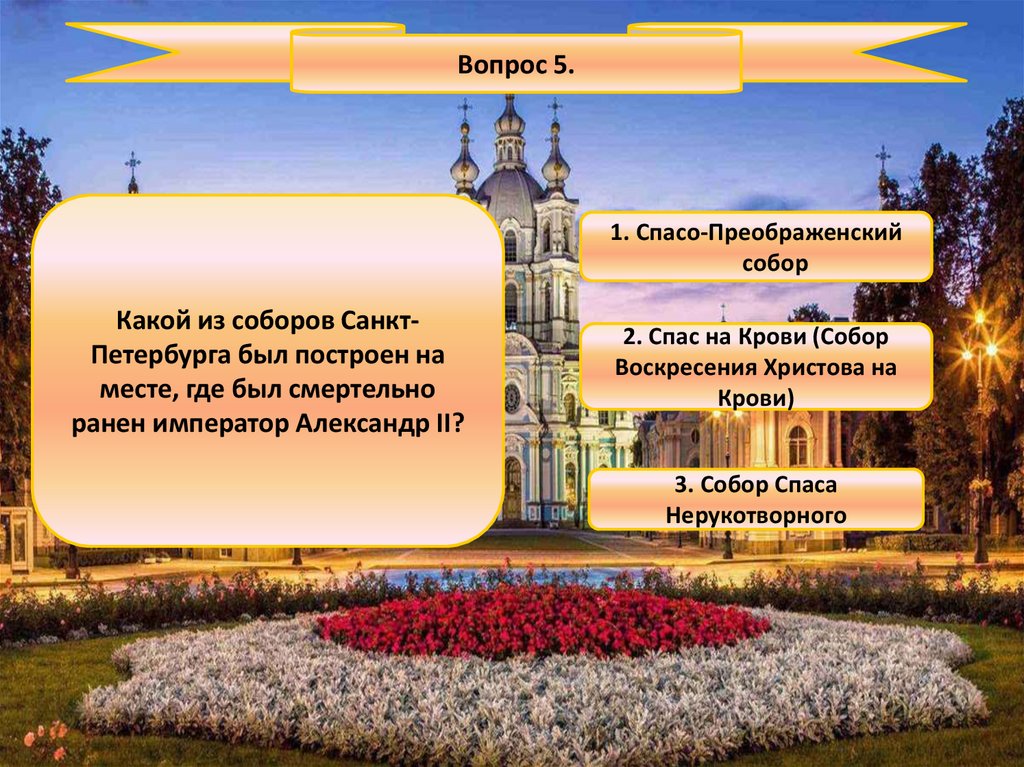 Вопрос 5.

Какой из соборов Санкт-Петербурга был построен на месте, где был смертельно ранен император Александр II?

1. Спасо-Преображенский собор

2. Спас на Крови (Собор Воскресения Христова на Крови)

3. Собор Спаса Нерукотворного